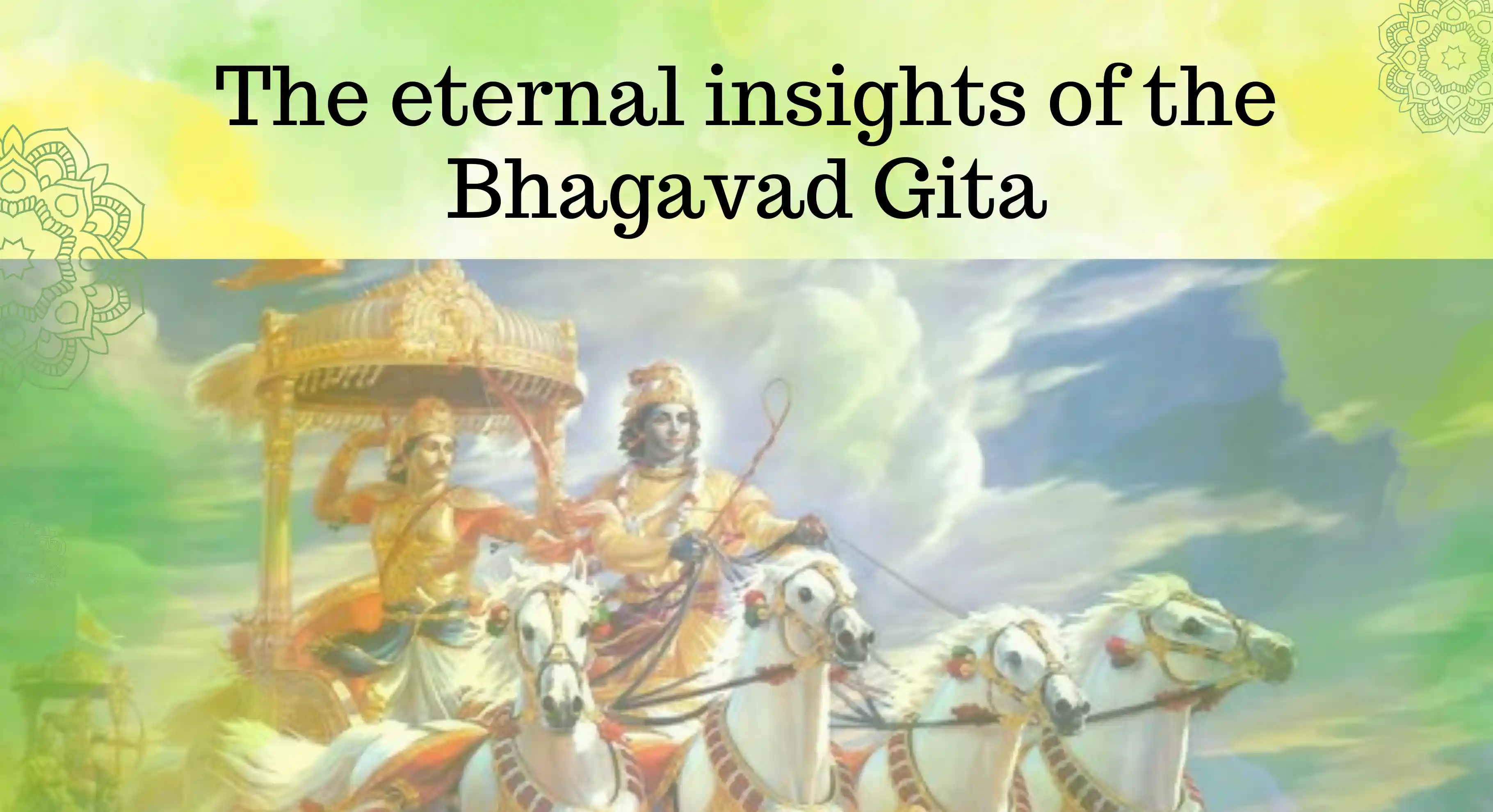 The eternal insights of the Bhagavad Gita